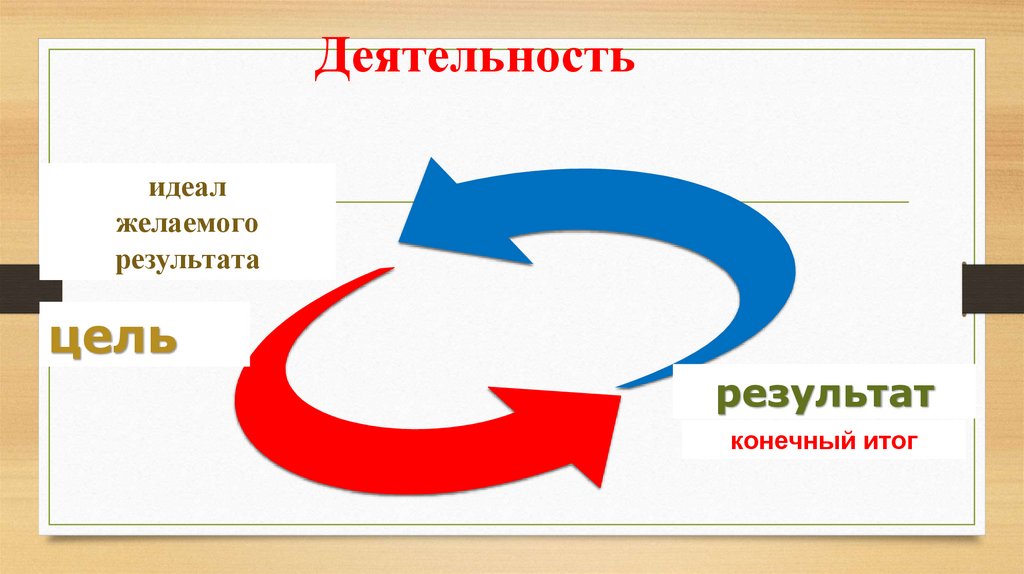 Деятельность

идеал желаемого результата

цель

результат

конечный итог